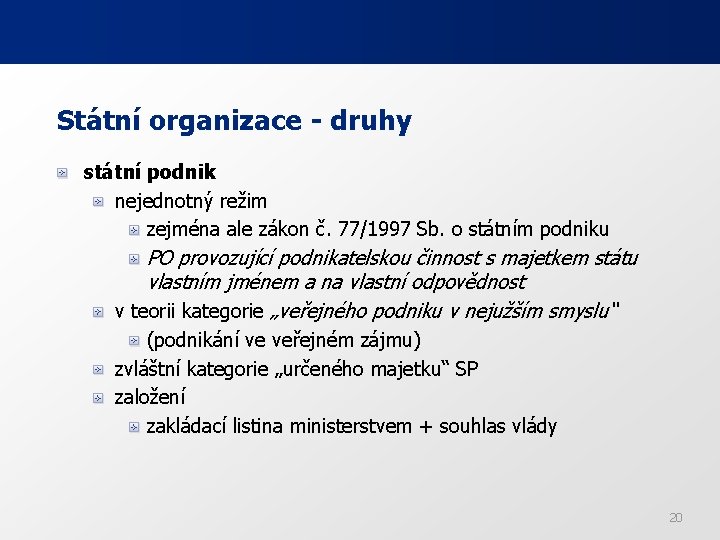 Státní organizace - druhy

státní podnik

nejednotný režim

zejména ale zákon č. 77/1997 Sb. o státním podniku

PO provozující podnikatelskou činnost s majetkem státu vlastním jménem a na vlastní odpovědnost

v teorii kategorie „veřejného podniku v nejužším smyslu"

(podnikání ve veřejném zájmu)

zvláštní kategorie „určeného majetku“ SP

založení

zakládací listina ministerstvem + souhlas vlády

20